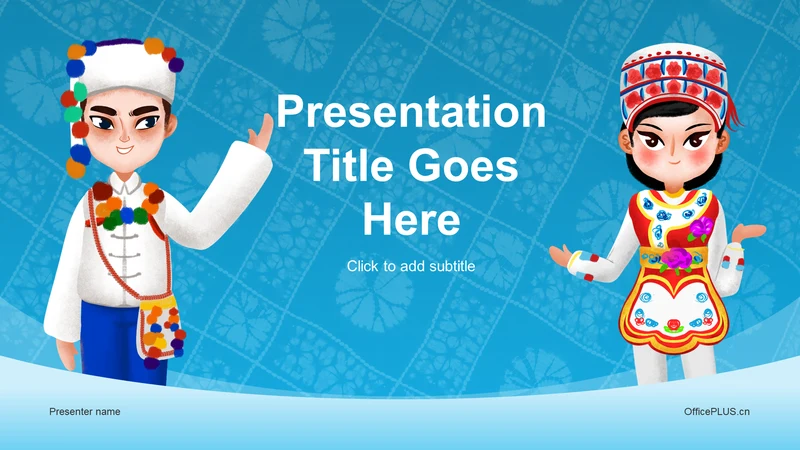 Presentation Title Goes Here

Click to add subtitle

Presenter name

OfficePLUS.cn